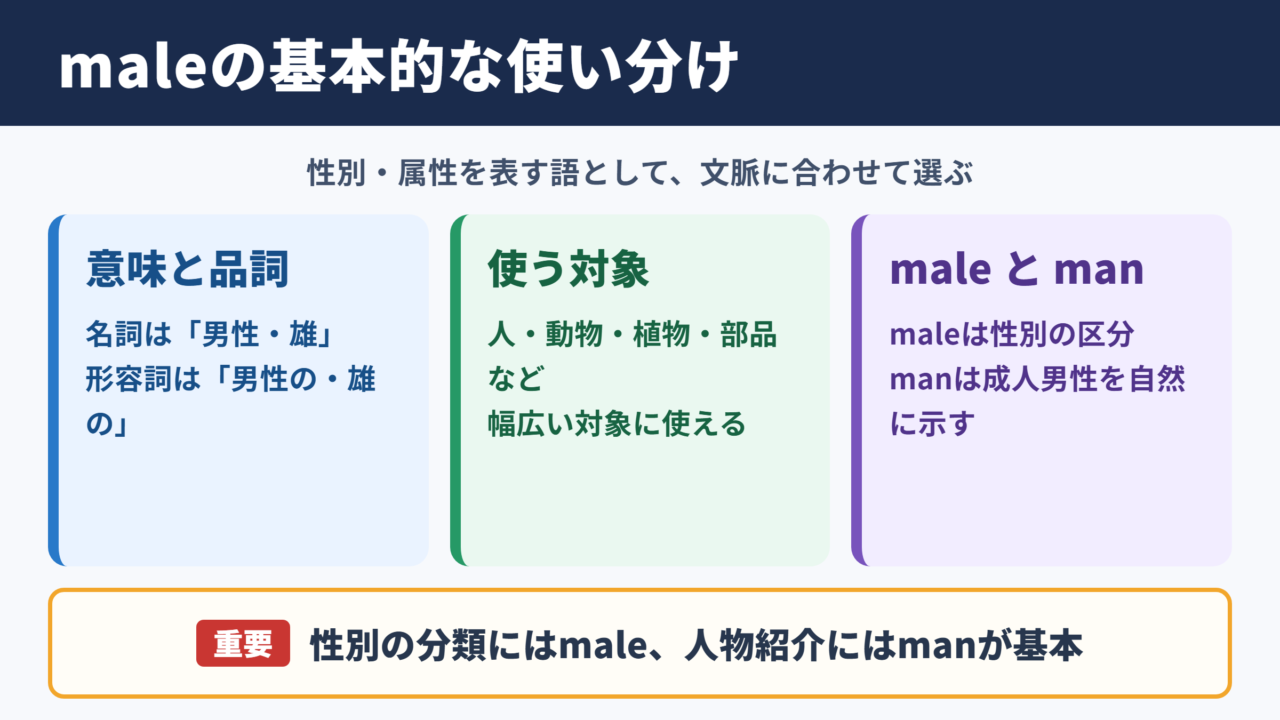 maleの基本的な使い分け

性別・属性を表す語として、文脈に合わせて選ぶ

意味と品詞

名詞は「男性・雄」
形容詞は「男性の・雄の」

使う対象

人・動物・植物・部品など
幅広い対象に使える

male と man

maleは性別の区分
manは成人男性を自然に示す

重要 性別の分類にはmale、人物紹介にはmanが基本